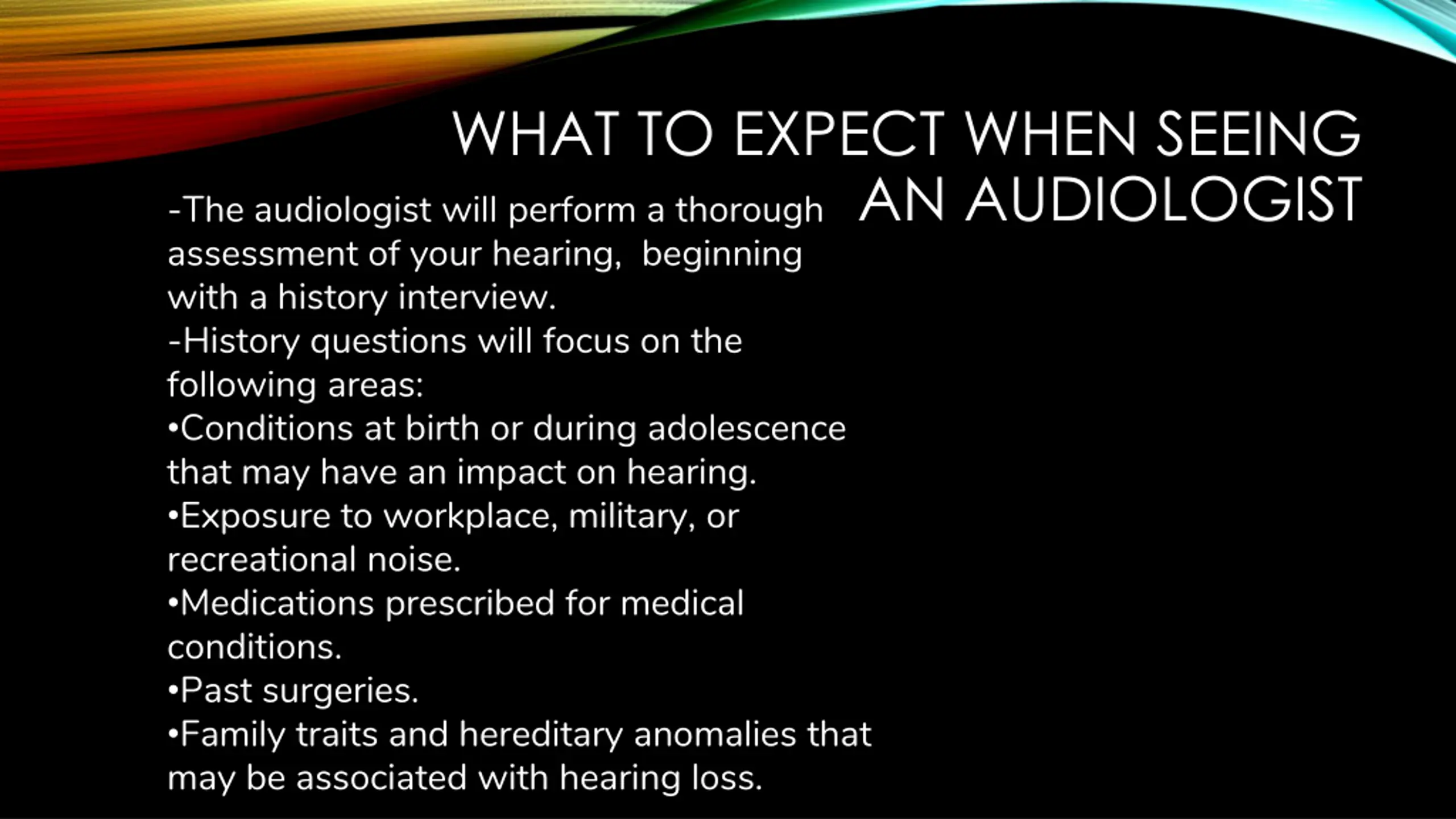 WHAT TO EXPECT WHEN SEEING AN AUDIOLOGIST

-The audiologist will perform a thorough assessment of your hearing, beginning with a history interview.
-History questions will focus on the following areas:
•Conditions at birth or during adolescence that may have an impact on hearing.
•Exposure to workplace, military, or recreational noise.
•Medications prescribed for medical conditions.
•Past surgeries.
•Family traits and hereditary anomalies that may be associated with hearing loss.